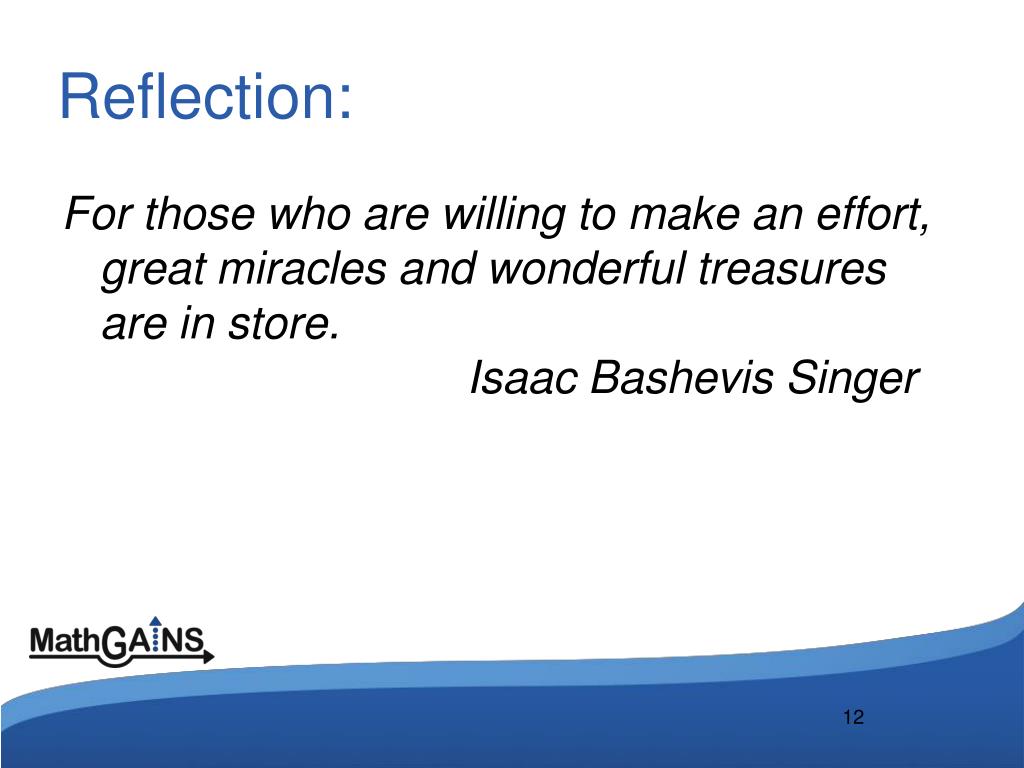 Reflection:

For those who are willing to make an effort, great miracles and wonderful treasures are in store.

Isaac Bashevis Singer

MathGAINS

12